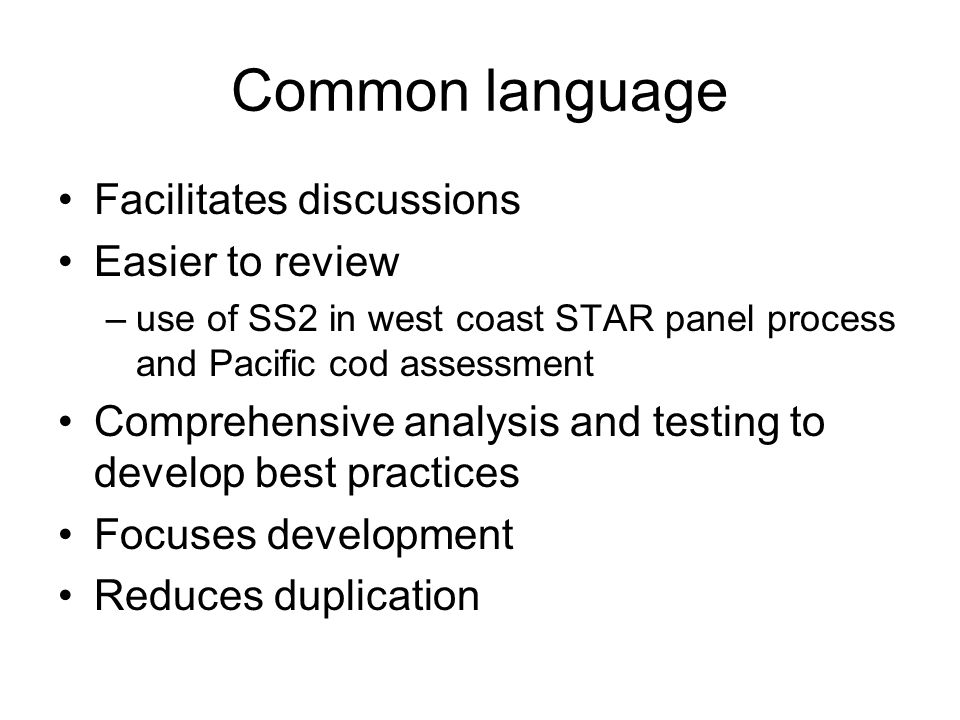 Common language

• Facilitates discussions
• Easier to review
– use of SS2 in west coast STAR panel process and Pacific cod assessment
• Comprehensive analysis and testing to develop best practices
• Focuses development
• Reduces duplication